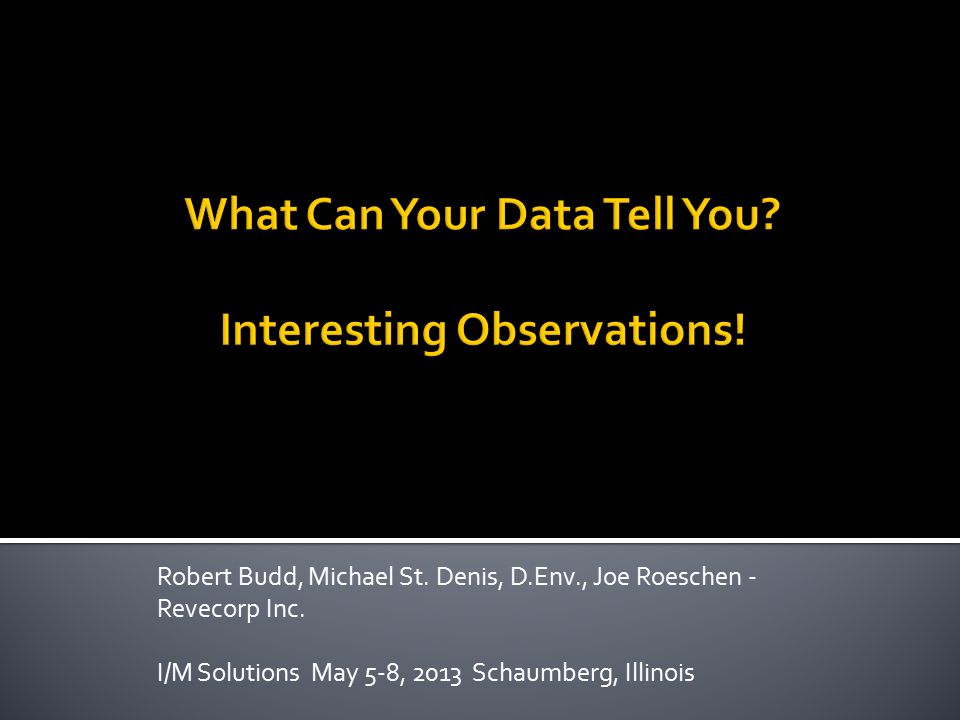 What Can Your Data Tell You?

Interesting Observations!

Robert Budd, Michael St. Denis, D.Env., Joe Roeschen - Revecorp Inc.

I/M Solutions May 5-8, 2013 Schaumberg, Illinois